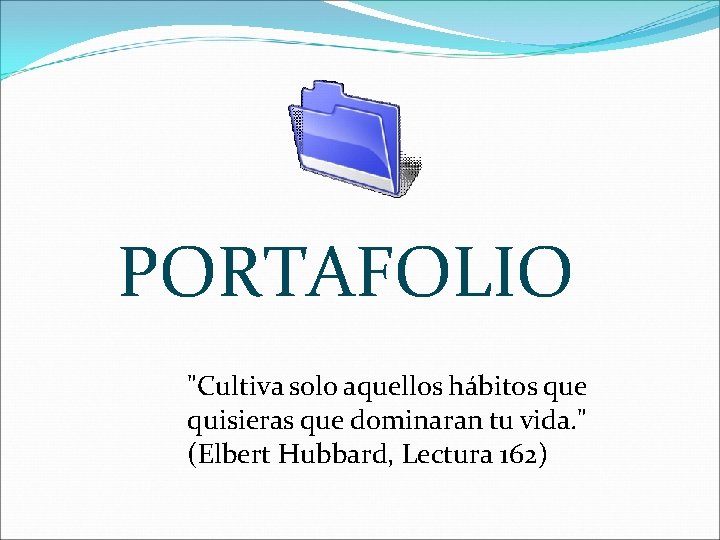 PORTAFOLIO

"Cultiva solo aquellos hábitos que quisieras que dominaran tu vida." (Elbert Hubbard, Lectura 162)